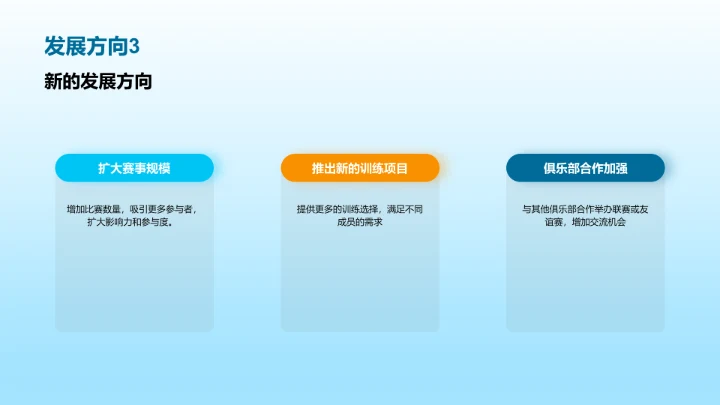 发展方向3

新的发展方向

扩大赛事规模

增加比赛数量，吸引更多参与者，扩大影响力和参与度。

推出新的训练项目

提供更多的训练选择，满足不同成员的需求

俱乐部合作加强

与其他俱乐部合作举办联赛或友谊赛，增加交流机会